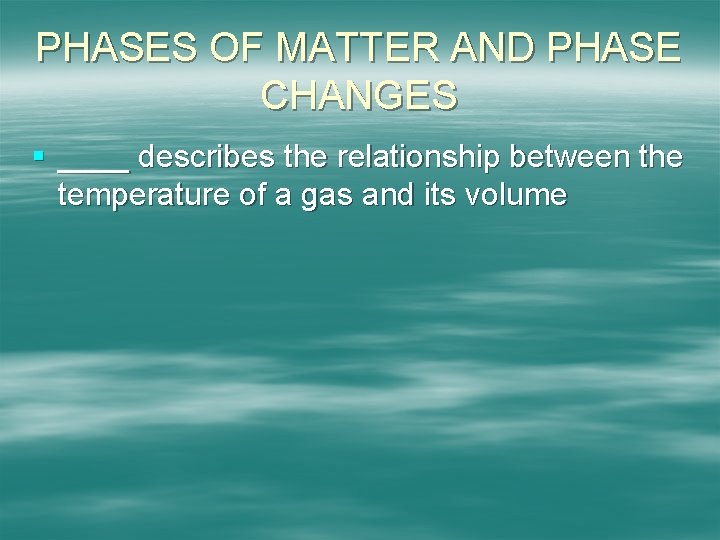 PHASES OF MATTER AND PHASE CHANGES

▪ _____ describes the relationship between the temperature of a gas and its volume